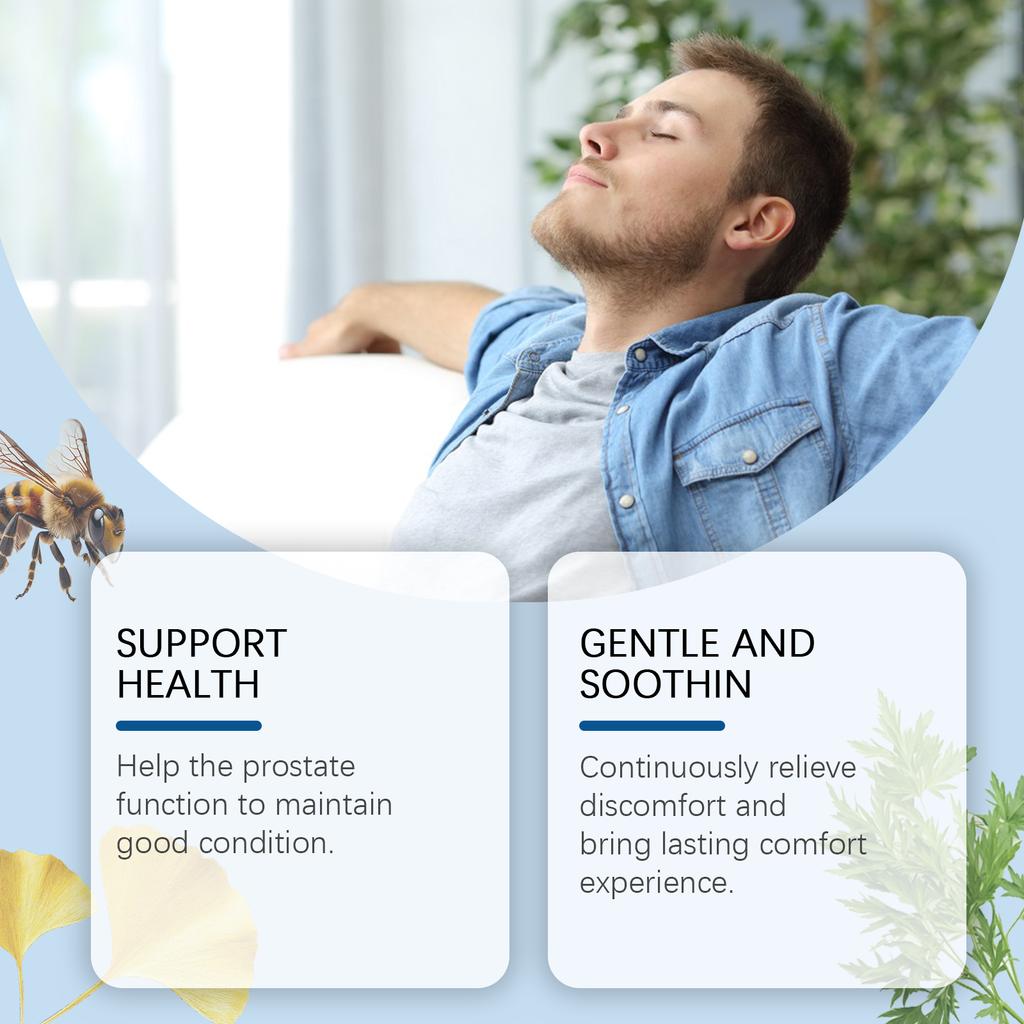 SUPPORT HEALTH

Help the prostate function to maintain good condition.

GENTLE AND SOOTHIN

Continuously relieve discomfort and bring lasting comfort experience.